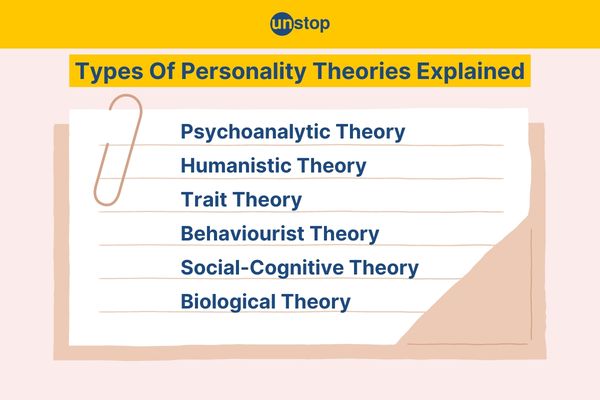 unstop

Types Of Personality Theories Explained

Psychoanalytic Theory

Humanistic Theory

Trait Theory

Behaviourist Theory

Social-Cognitive Theory

Biological Theory